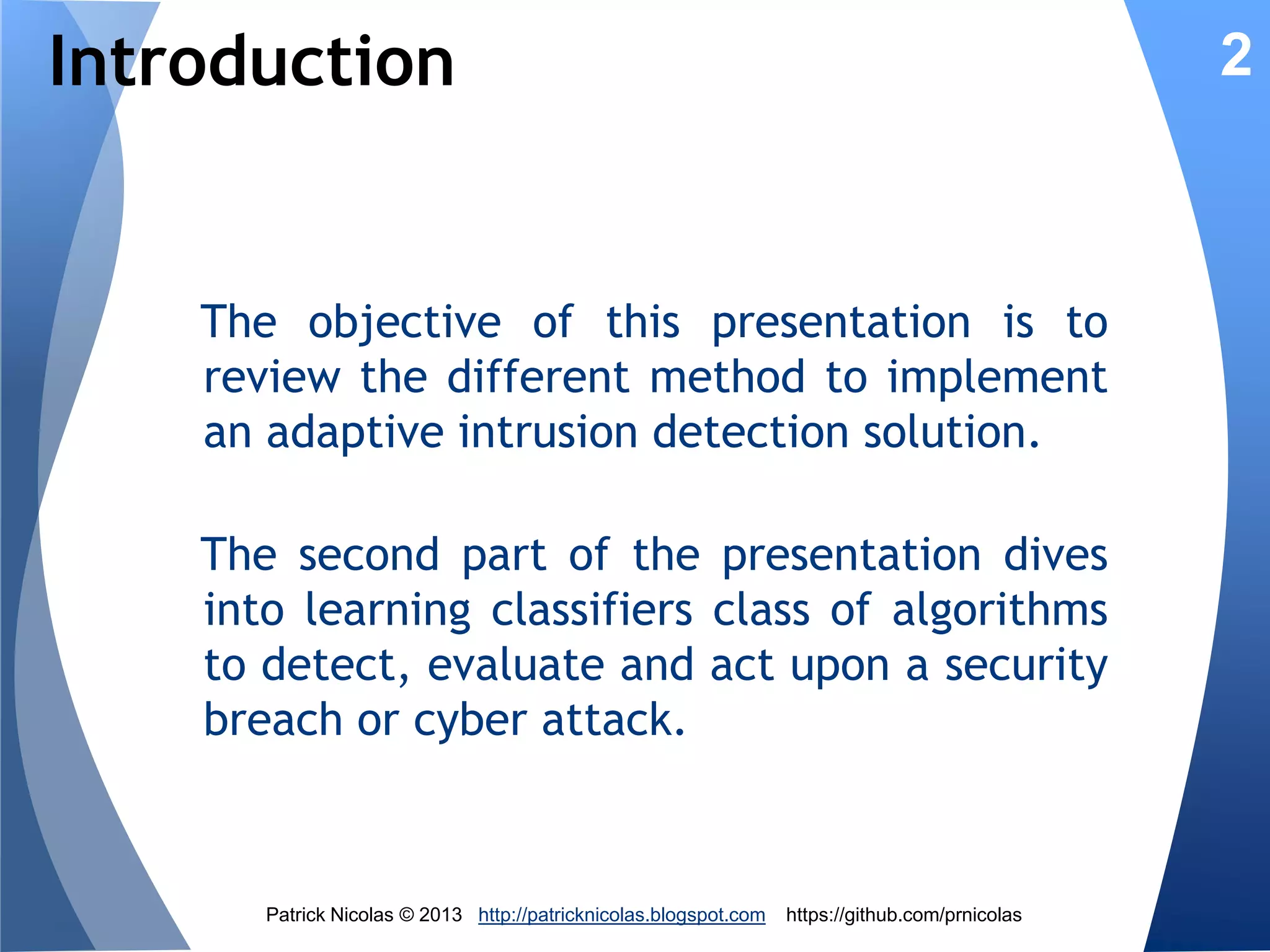 Introduction

2

The objective of this presentation is to review the different method to implement an adaptive intrusion detection solution.

The second part of the presentation dives into learning classifiers class of algorithms to detect, evaluate and act upon a security breach or cyber attack.

Patrick Nicolas © 2013 http://patricknicolas.blogspot.com https://github.com/prnicolas